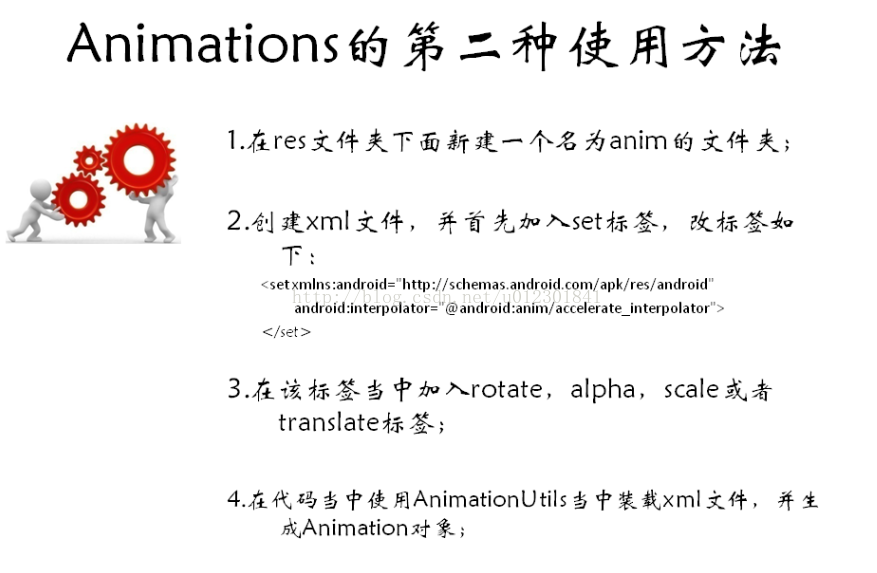 Animations的第二种使用方法

1.在res文件夹下面新建一个名为anim的文件夹；

2.创建xml文件，并首先加入set标签，改标签如下：

<setxmlns:android="http://schemas.android.com/apk/res/android"
android:interpolator="@android:anim/accelerate_interpolator">
</set>

http://blog.csdn.net/u012301841

3.在该标签当中加入rotate，alpha，scale或者translate标签；

4.在代码当中使用AnimationUtils当中装载xml文件，并生成Animation对象；